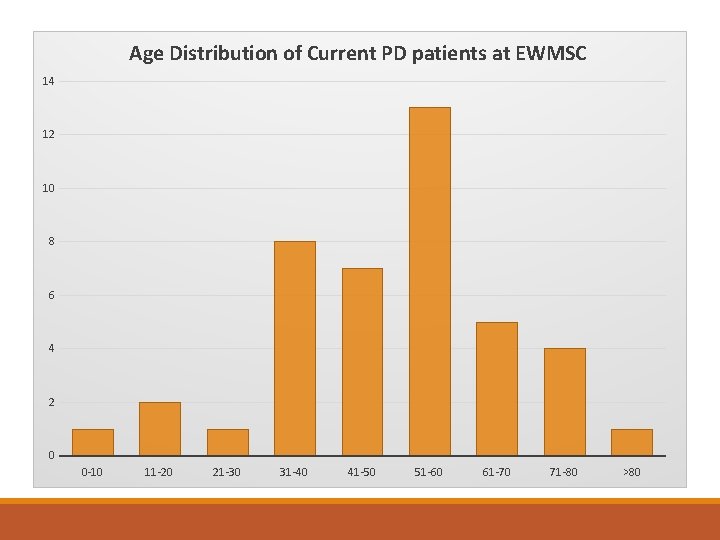 Age Distribution of Current PD patients at EWMSC

14
12
10
8
6
4
2
0

0-10
11-20
21-30
31-40
41-50
51-60
61-70
71-80
>80